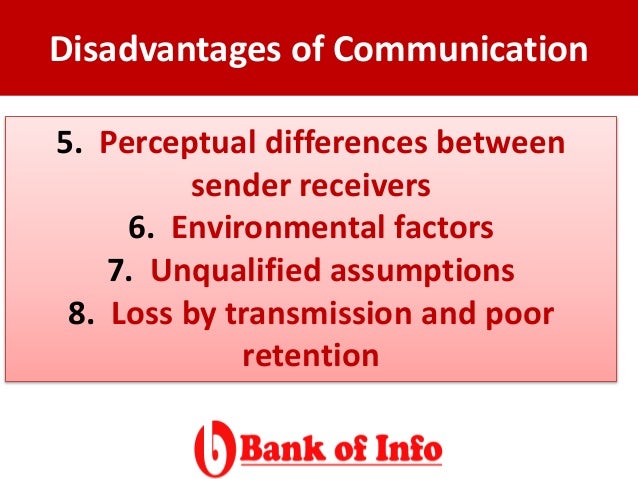 Disadvantages of Communication

5. Perceptual differences between sender receivers
6. Environmental factors
7. Unqualified assumptions
8. Loss by transmission and poor retention

Bank of Info